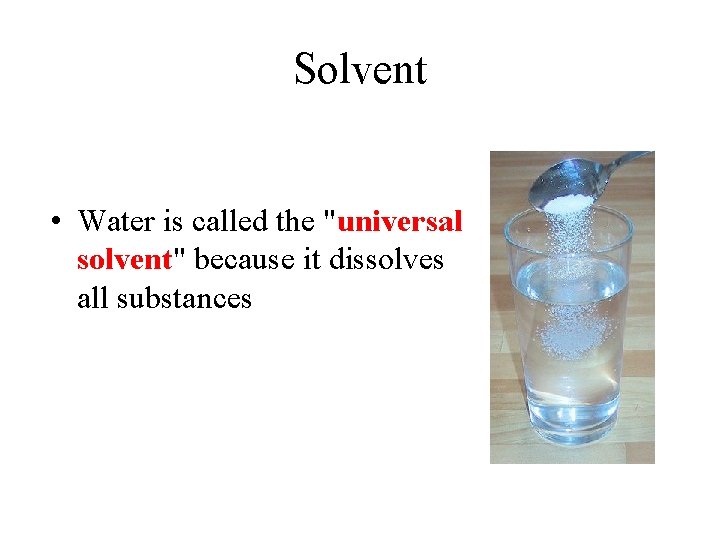 Solvent

• Water is called the "universal solvent" because it dissolves all substances